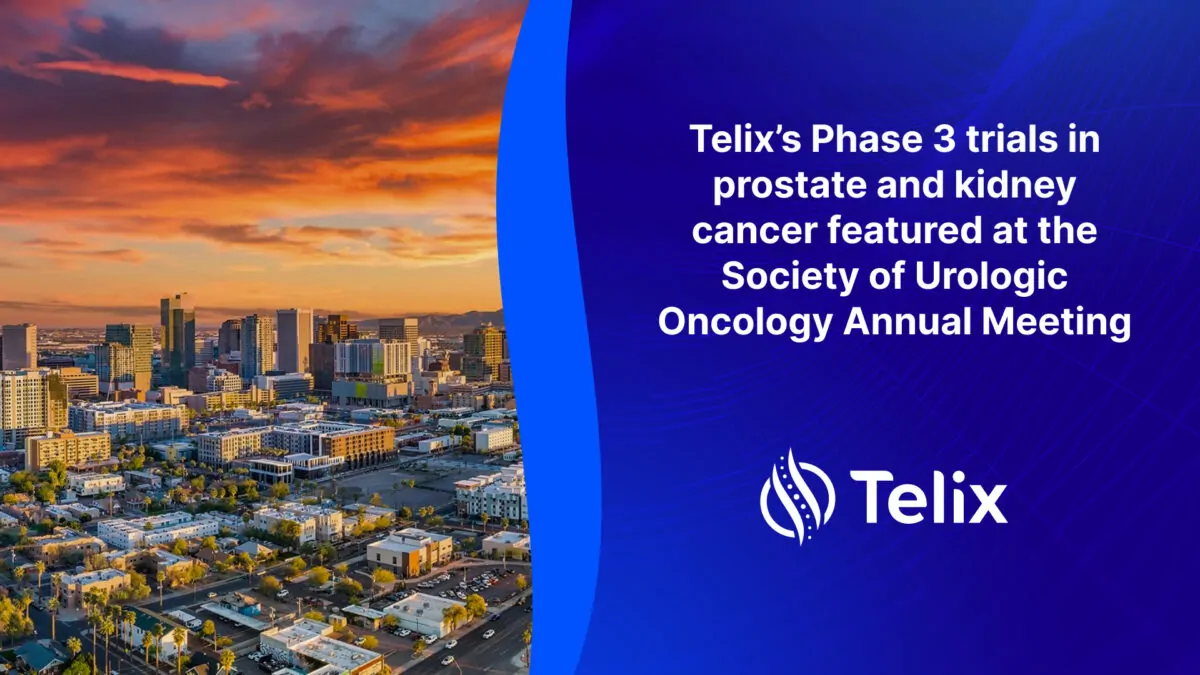 Telix's Phase 3 trials in prostate and kidney cancer featured at the Society of Urologic Oncology Annual Meeting

Telix